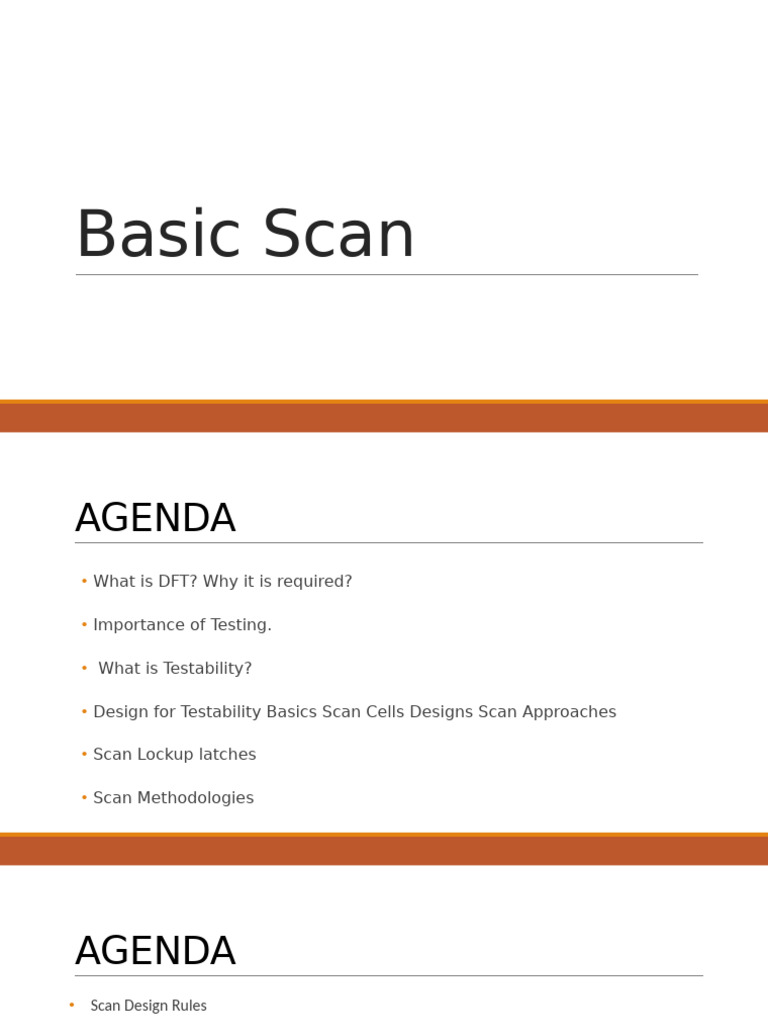 Basic Scan

AGENDA

• What is DFT? Why it is required?

• Importance of Testing.

• What is Testability?

• Design for Testability Basics Scan Cells Designs Scan Approaches

• Scan Lockup latches

• Scan Methodologies

AGENDA

• Scan Design Rules